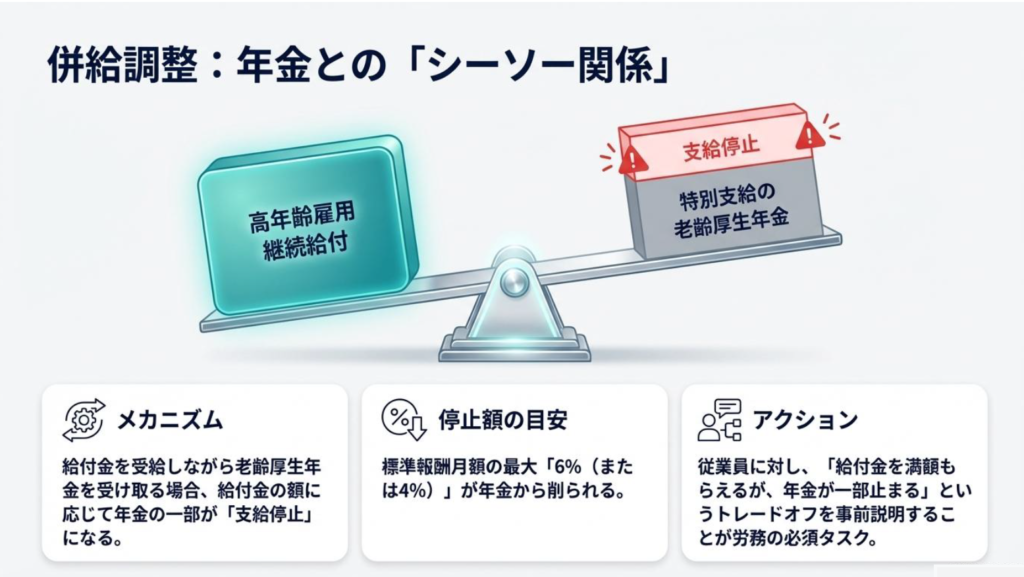 併給調整：年金との「シーソー関係」

高年齢雇用継続給付

支給停止

特別支給の老齢厚生年金

メカニズム

給付金を受給しながら老齢厚生年金を受け取る場合、給付金の額に応じて年金の一部が「支給停止」になる。

停止額の目安

標準報酬月額の最大「6%（または4%）」が年金から削られる。

アクション

従業員に対し、「給付金を満額もらえるが、年金が一部止まる」というトレードオフを事前説明することが労務の必須タスク。